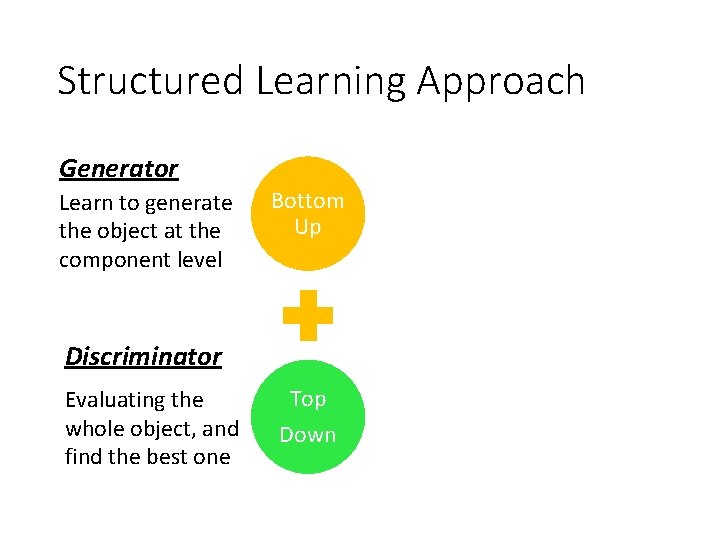 Structured Learning Approach

Generator

Learn to generate the object at the component level

Bottom Up

Discriminator

Evaluating the whole object, and find the best one

Top Down